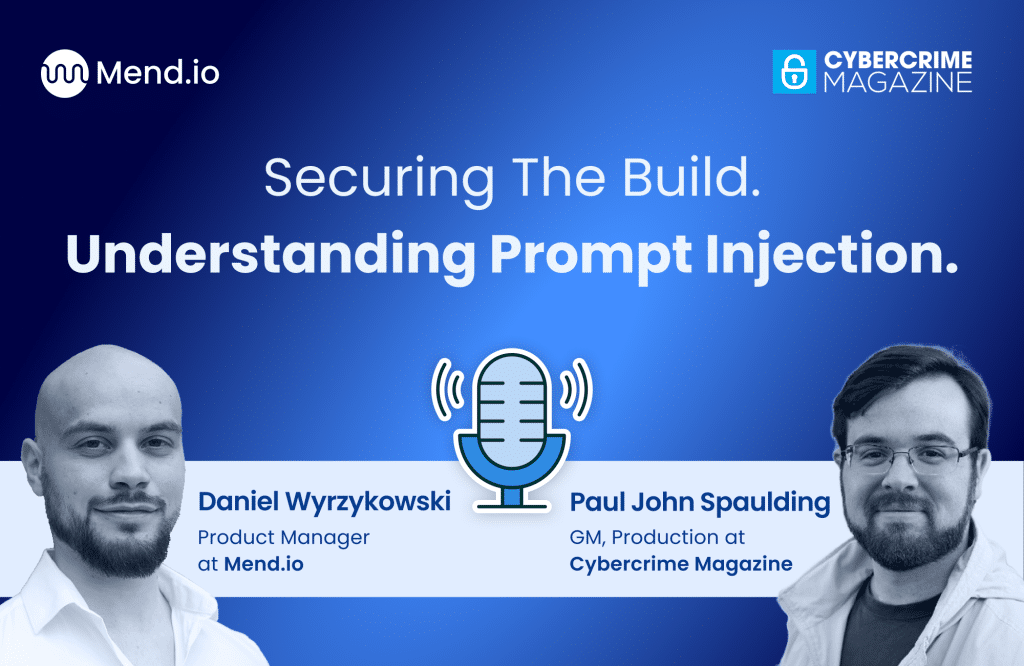 Mend.io

CYBERCRIME MAGAZINE

Securing The Build.

Understanding Prompt Injection.

Daniel Wyrzykowski
Product Manager at Mend.io

Paul John Spaulding
GM, Production at Cybercrime Magazine